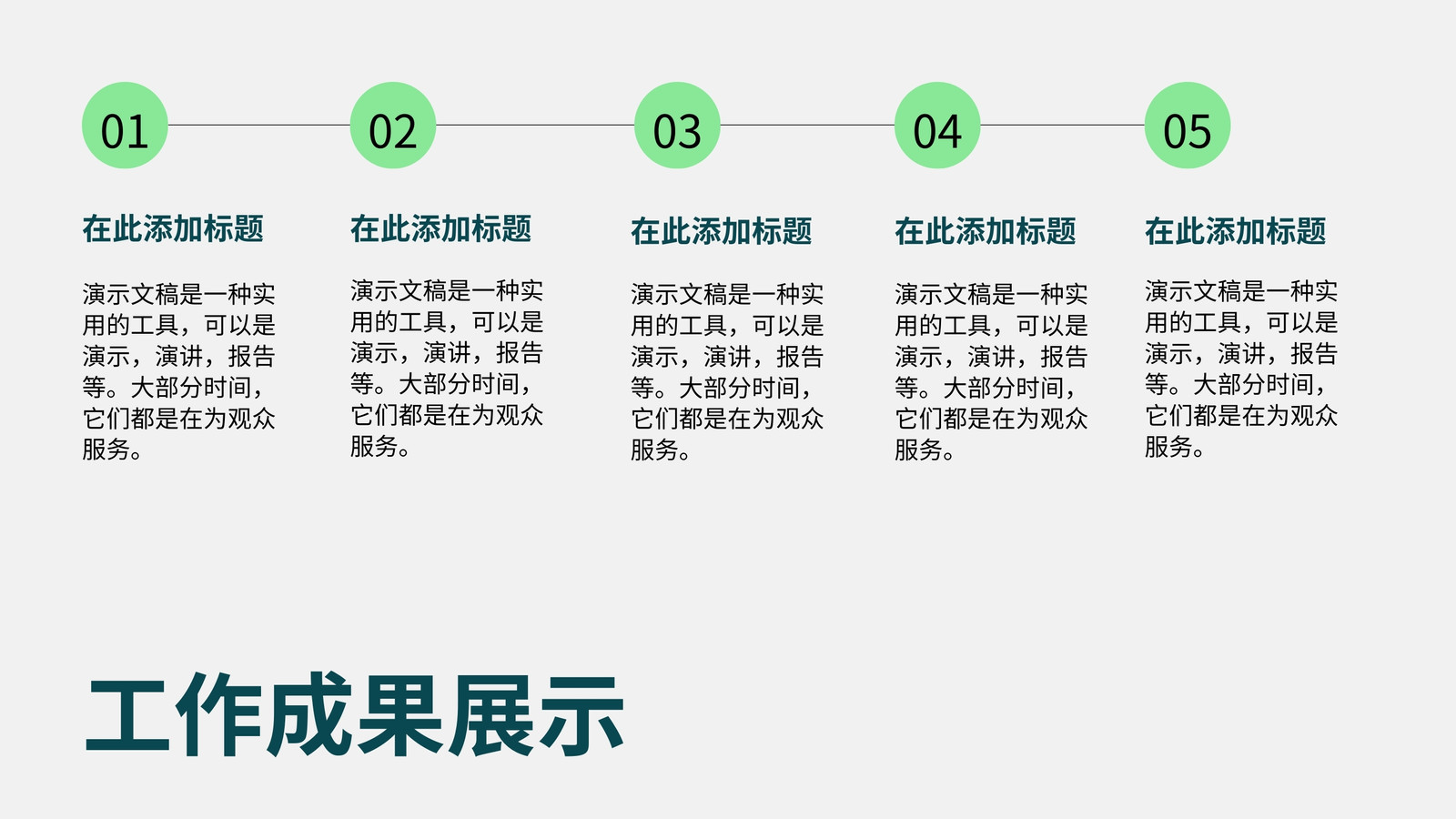 01

在此添加标题

演示文稿是一种实用的工具，可以是演示，演讲，报告等。大部分时间，它们都是在为观众服务。

02

在此添加标题

演示文稿是一种实用的工具，可以是演示，演讲，报告等。大部分时间，它们都是在为观众服务。

03

在此添加标题

演示文稿是一种实用的工具，可以是演示，演讲，报告等。大部分时间，它们都是在为观众服务。

04

在此添加标题

演示文稿是一种实用的工具，可以是演示，演讲，报告等。大部分时间，它们都是在为观众服务。

05

在此添加标题

演示文稿是一种实用的工具，可以是演示，演讲，报告等。大部分时间，它们都是在为观众服务。

工作成果展示